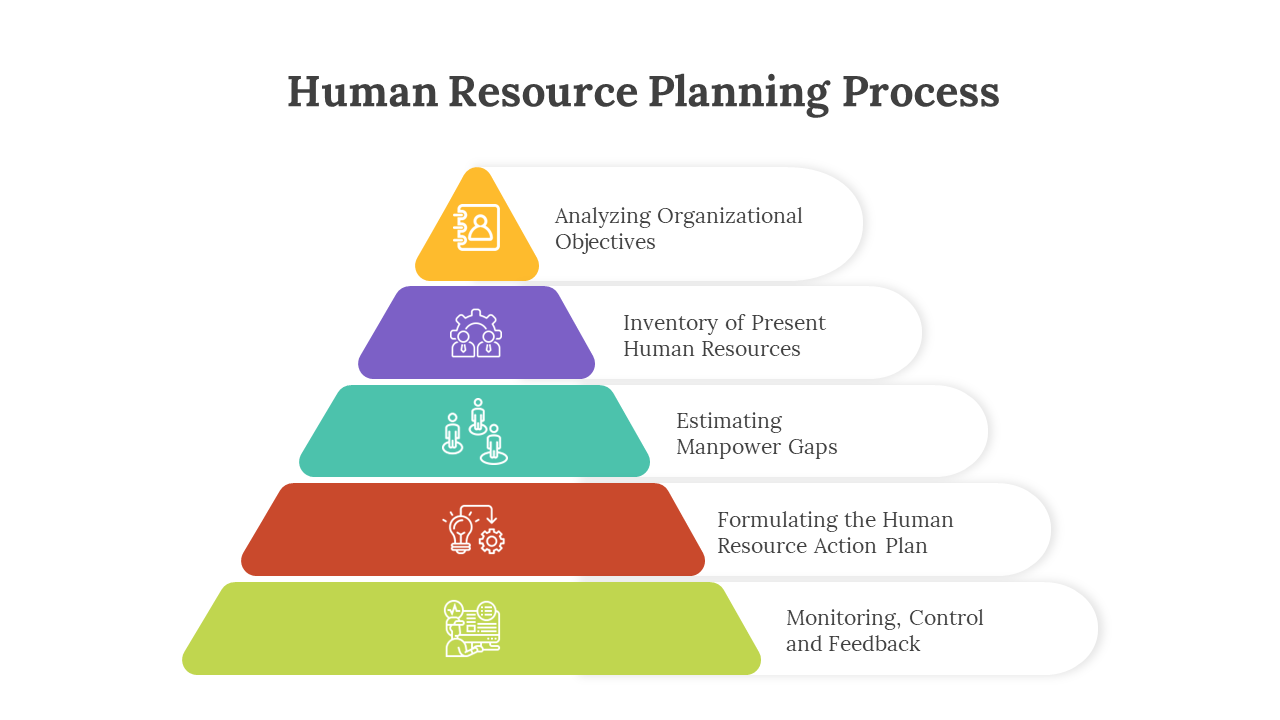 Human Resource Planning Process

Analyzing Organizational Objectives

Inventory of Present Human Resources

Estimating Manpower Gaps

Formulating the Human Resource Action Plan

Monitoring, Control and Feedback